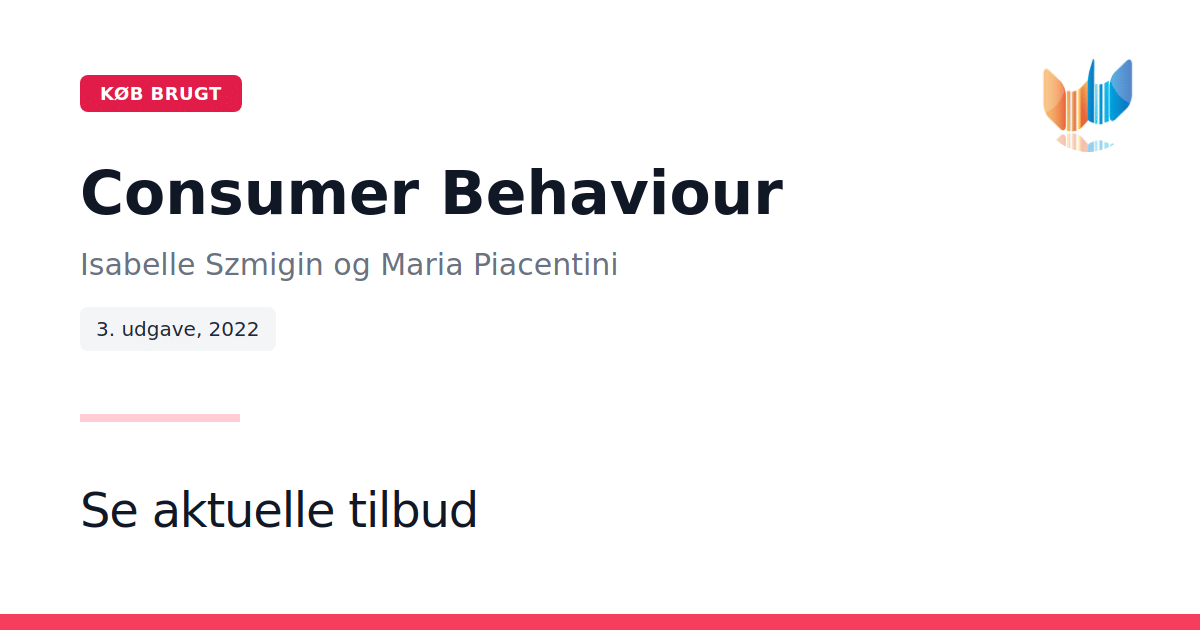 KØB BRUGT

Consumer Behaviour

Isabelle Szmigin og Maria Piacentini

3. udgave, 2022

Se aktuelle tilbud